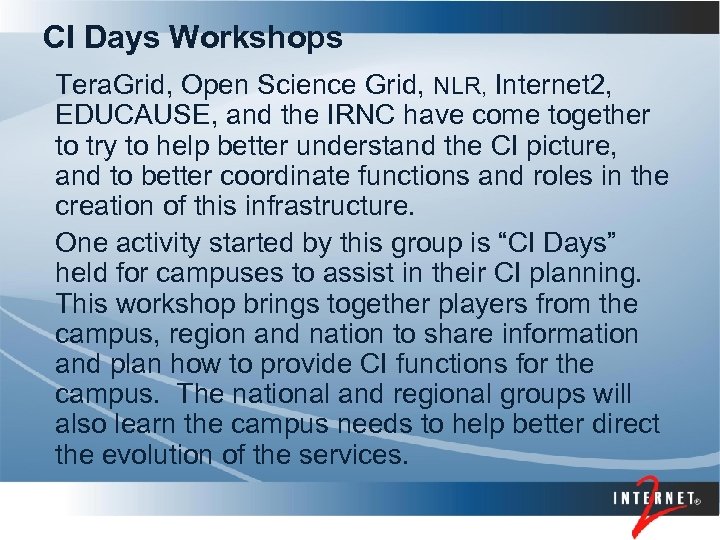 CI Days Workshops

TeraGrid, Open Science Grid, NLR, Internet2, EDUCAUSE, and the IRNC have come together to try to help better understand the CI picture, and to better coordinate functions and roles in the creation of this infrastructure.

One activity started by this group is “CI Days” held for campuses to assist in their CI planning. This workshop brings together players from the campus, region and nation to share information and plan how to provide CI functions for the campus. The national and regional groups will also learn the campus needs to help better direct the evolution of the services.

INTERNET® 2